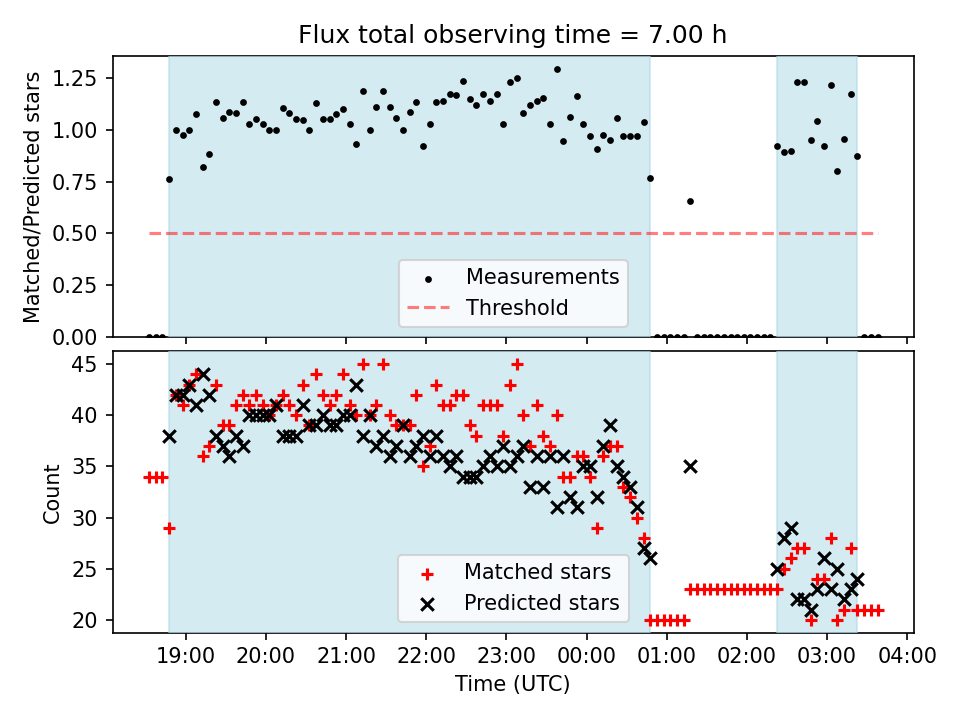 Flux total observing time = 7.00 h

Matched/Predicted stars

1.25
1.00
0.75
0.50
0.25
0.00

Measurements
Threshold

Count

45
40
35
30
25
20

Matched stars
Predicted stars

19:00 20:00 21:00 22:00 23:00 00:00 01:00 02:00 03:00 04:00

Time (UTC)